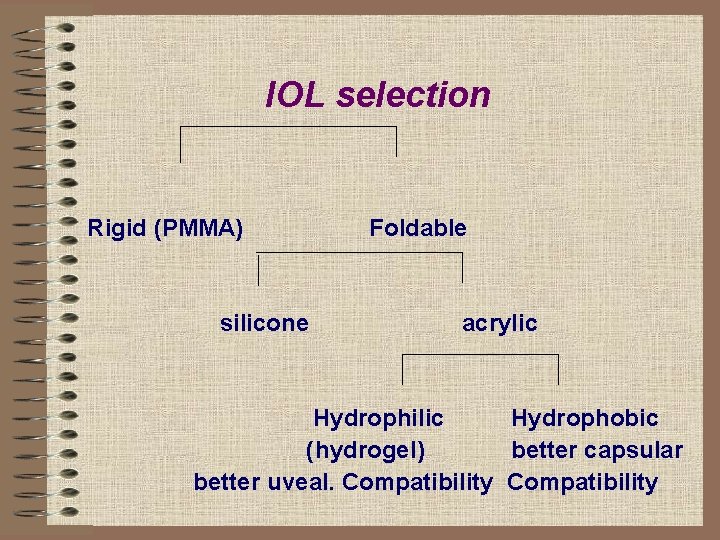 IOL selection

Rigid (PMMA)

Foldable

silicone

acrylic

Hydrophilic
(hydrogel)
better uveal. Compatibility

Hydrophobic
better capsular
Compatibility